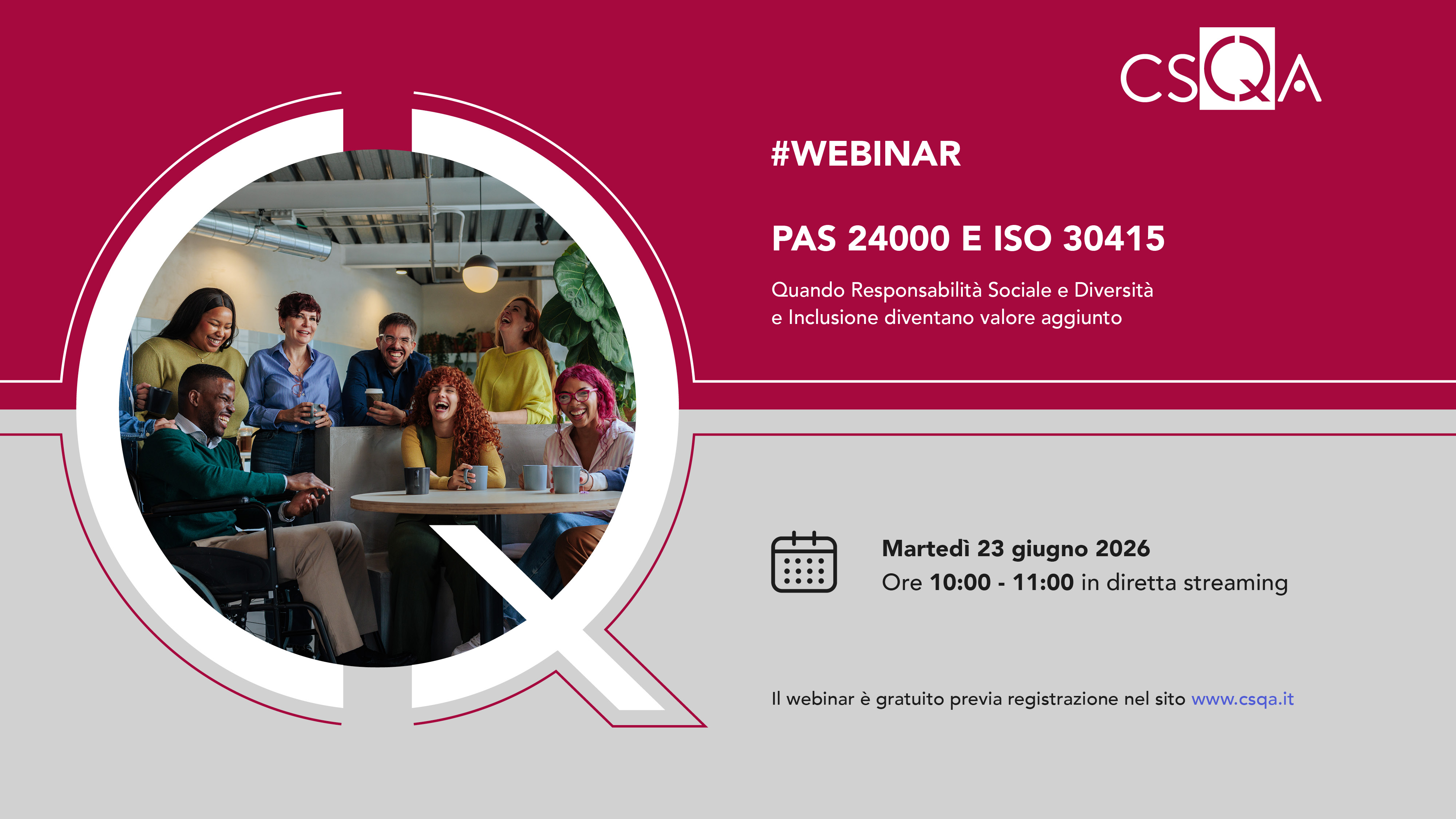 CSQA

#WEBINAR

PAS 24000 E ISO 30415

Quando Responsabilità Sociale e Diversità e Inclusione diventano valore aggiunto

Martedì 23 giugno 2026
Ore 10:00 - 11:00 in diretta streaming

Il webinar è gratuito previa registrazione nel sito www.csqa.it